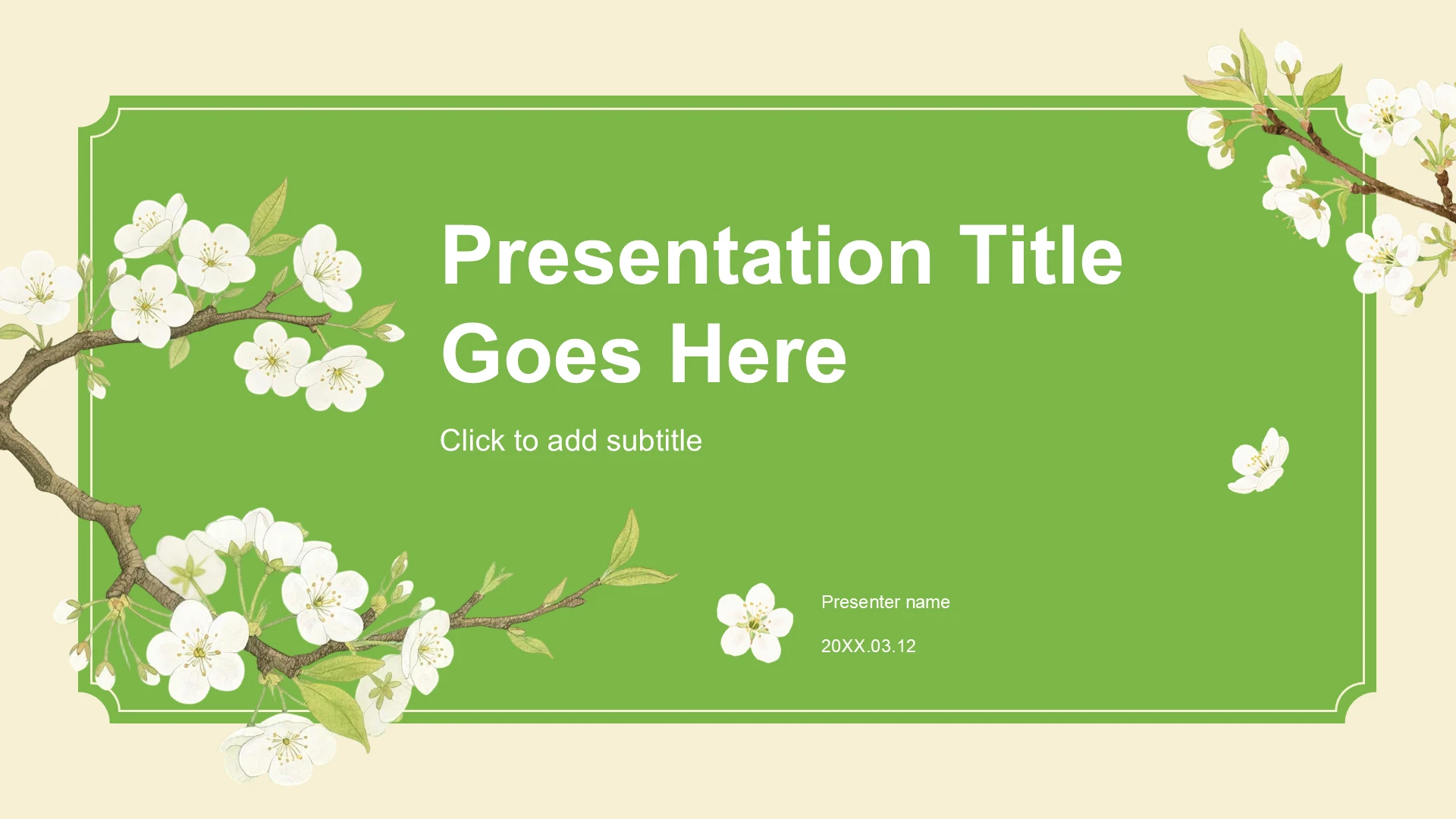 Presentation Title Goes Here

Click to add subtitle

Presenter name

20XX.03.12